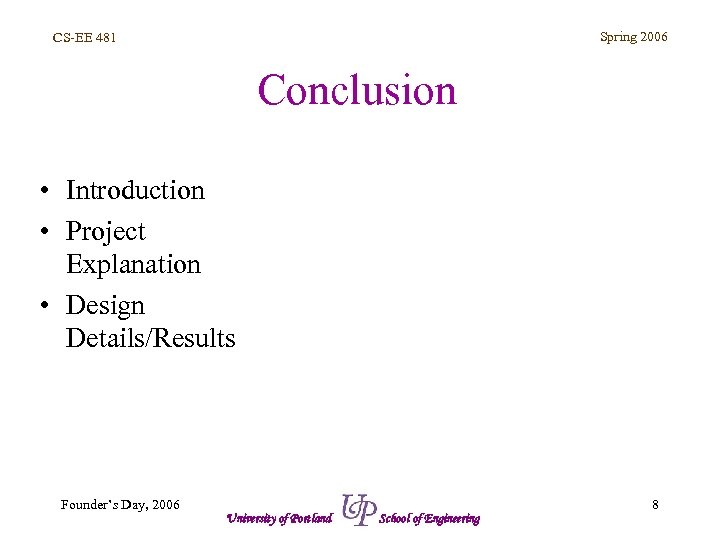 CS-EE 481

Spring 2006

Conclusion

• Introduction
• Project Explanation
• Design Details/Results

Founder's Day, 2006

University of Portland UP School of Engineering

8